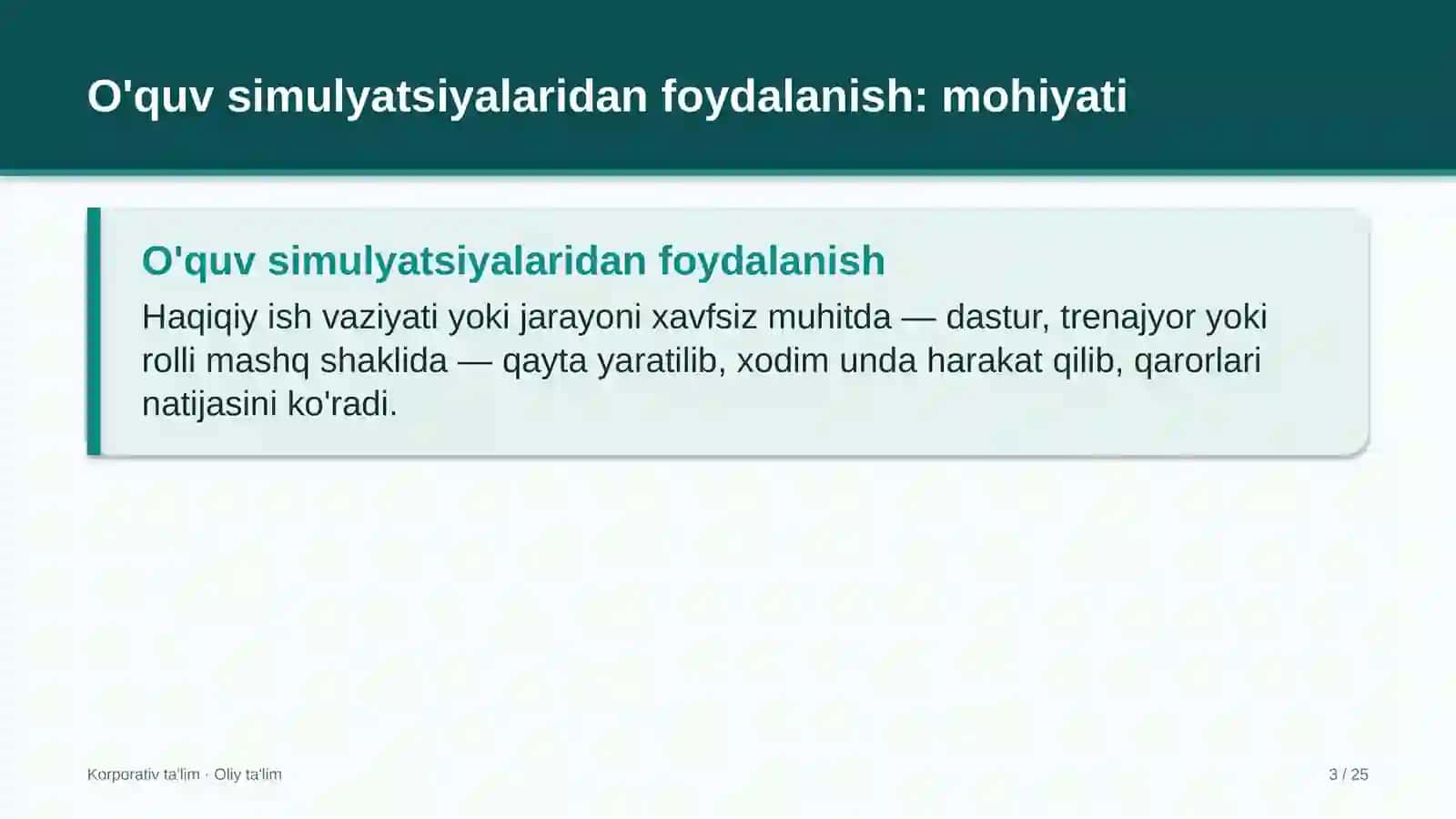 O'quv simulyatsiyalaridan foydalanish: mohiyati

O'quv simulyatsiyalaridan foydalanish

Haqiqiy ish vaziyati yoki jarayoni xavfsiz muhitda — dastur, trenajyor yoki rolli mashq shaklida — qayta yaratilib, xodim unda harakat qilib, qarorlari natijasini ko'radi.

Korporativ ta'lim · Oliy ta'lim

3 / 25